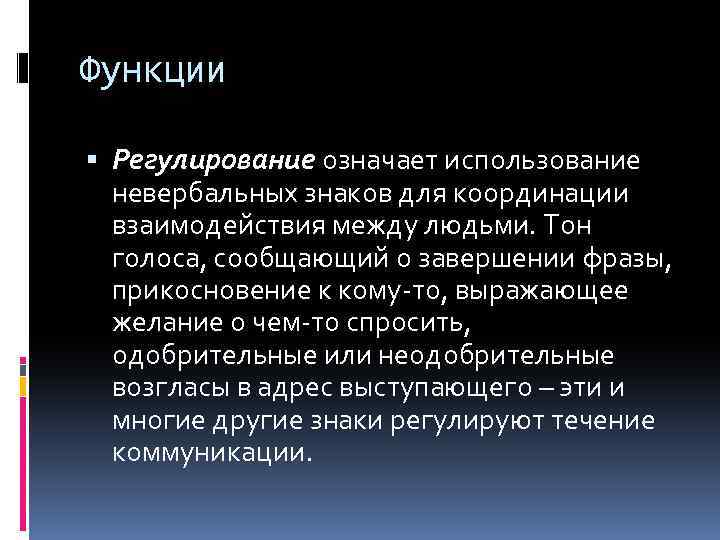 Функции

Регулирование означает использование невербальных знаков для координации взаимодействия между людьми. Тон голоса, сообщающий о завершении фразы, прикосновение к кому-то, выражающее желание о чем-то спросить, одобрительные или неодобрительные возгласы в адрес выступающего – эти и многие другие знаки регулируют течение коммуникации.